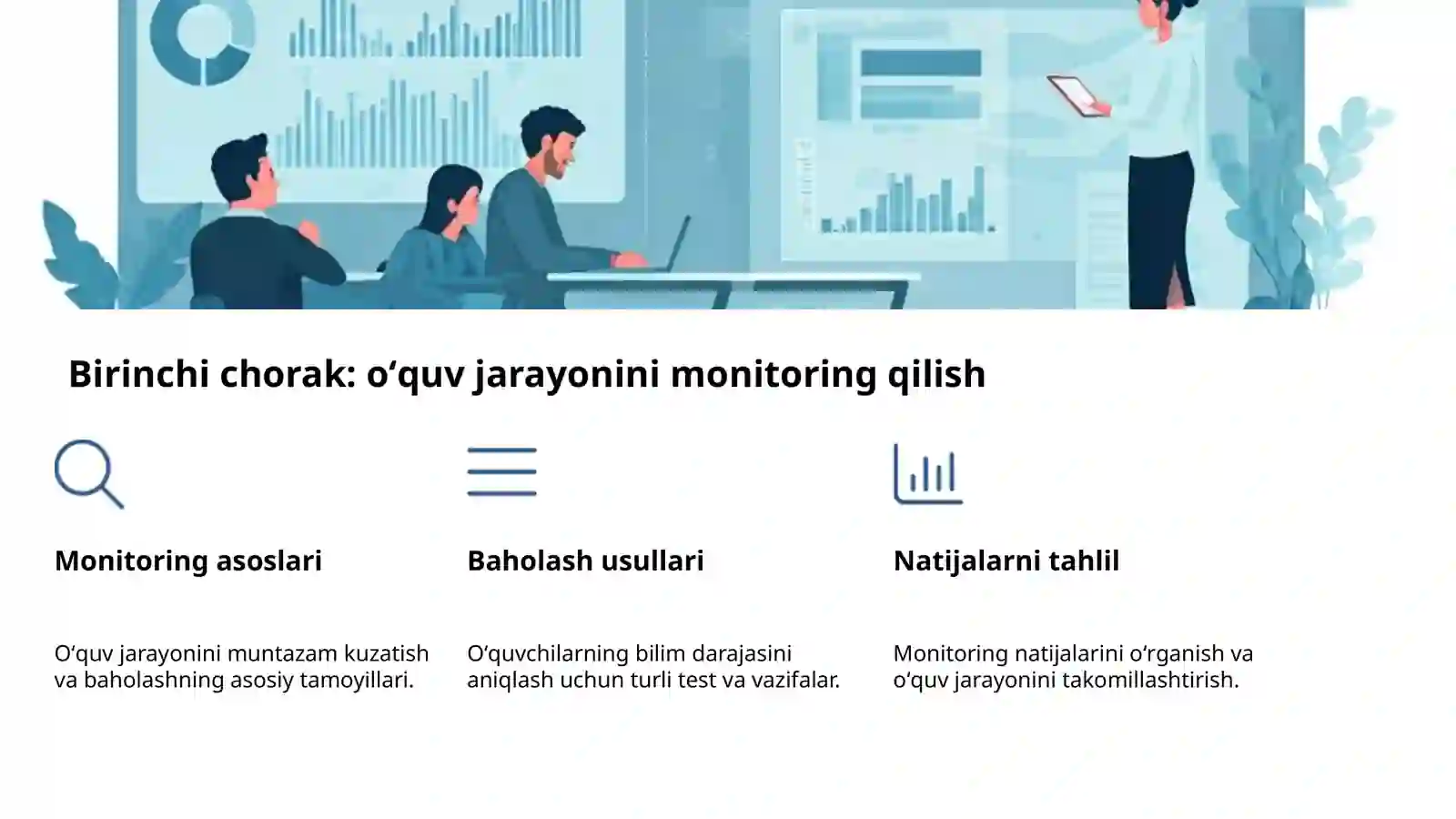 Birinchi chorak: o‘quv jarayonini monitoring qilish

Monitoring asoslari

O‘quv jarayonini muntazam kuzatish va baholashning asosiy tamoyillari.

Baholash usullari

O‘quvchilarning bilim darajasini aniqlash uchun turli test va vazifalar.

Natijalarni tahlil

Monitoring natijalarini o‘rganish va o‘quv jarayonini takomillashtirish.